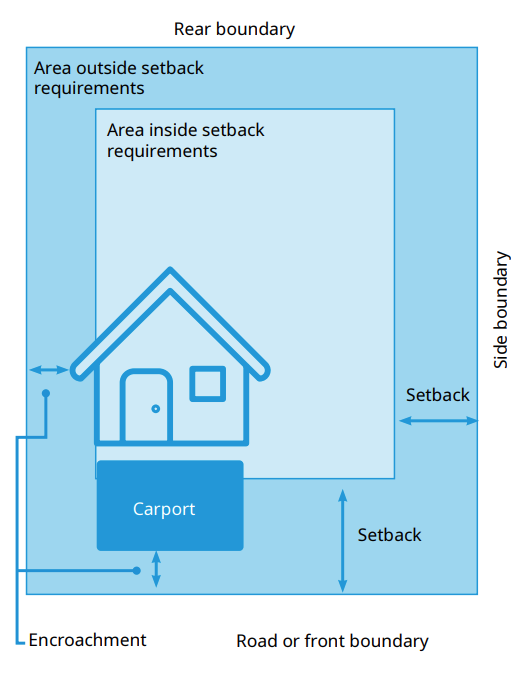 Rear boundary

Area outside setback requirements

Area inside setback requirements

Side boundary

Setback

Carport

Setback

Encroachment

Road or front boundary